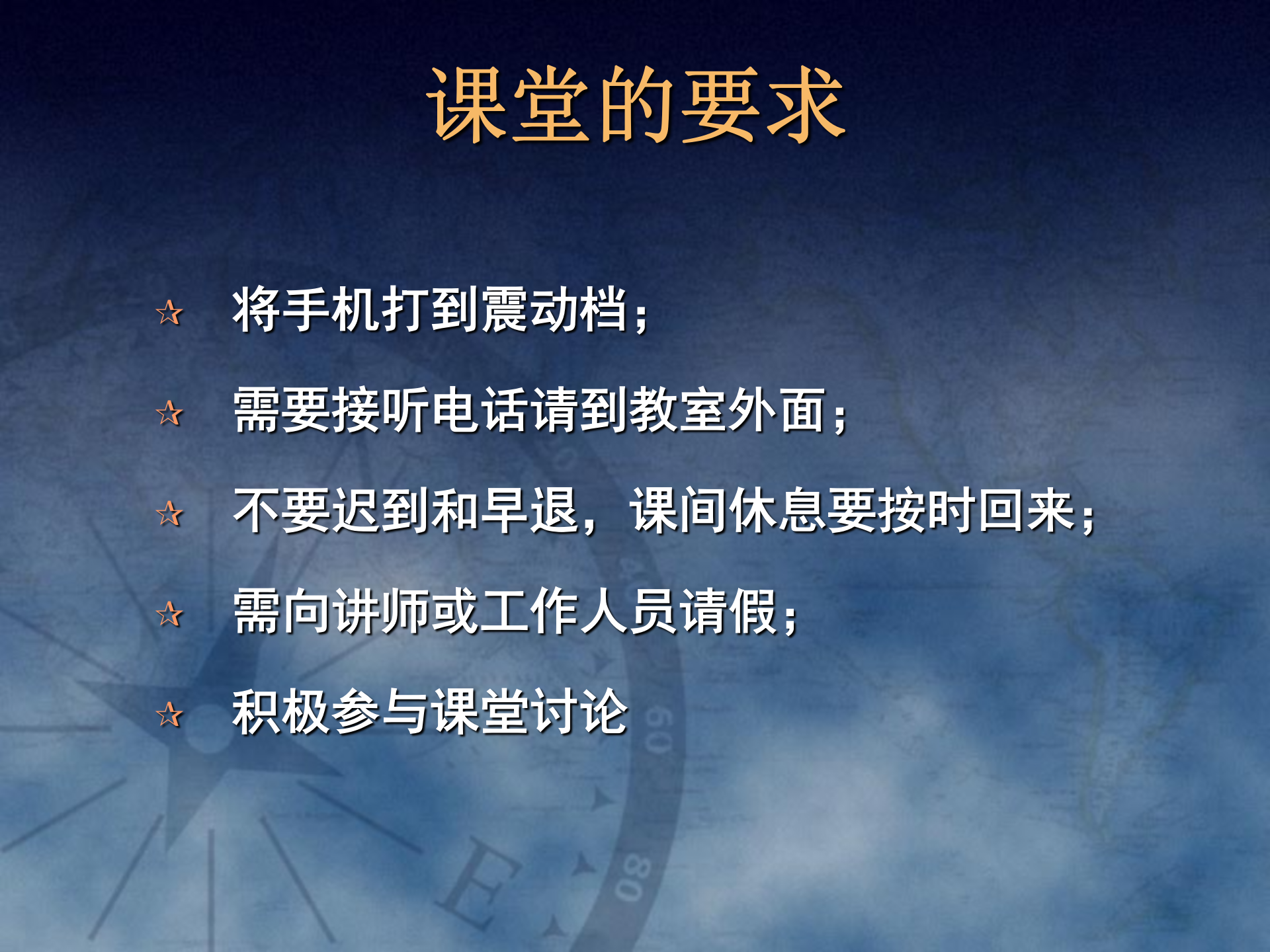 课堂的要求

☆ 将手机打到震动档；

☆ 需要接听电话请到教室外面；

☆ 不要迟到和早退，课间休息要按时回来；

☆ 需向讲师或工作人员请假；

☆ 积极参与课堂讨论